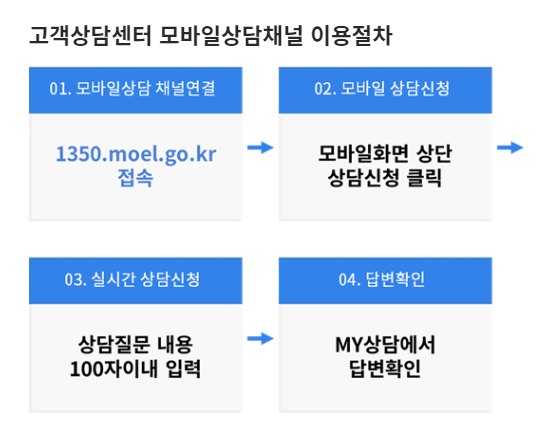 고객상담센터 모바일상담채널 이용절차

01. 모바일상담 채널연결

1350.moel.go.kr 접속

02. 모바일 상담신청

모바일화면 상단 상담신청 클릭

03. 실시간 상담신청

상담질문 내용 100자이내 입력

04. 답변확인

MY상담에서 답변확인